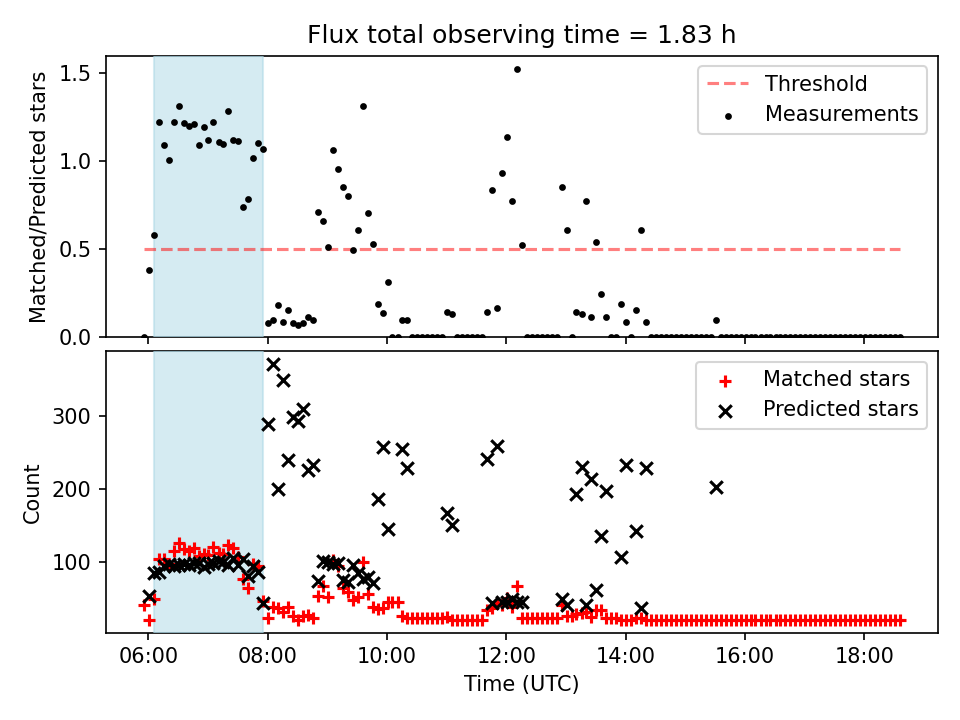 Flux total observing time = 1.83 h

Matched/Predicted stars

1.5
1.0
0.5
0.0

Threshold
Measurements

Count

300
200
100

Matched stars
Predicted stars

06:00
08:00
10:00
12:00
14:00
16:00
18:00

Time (UTC)